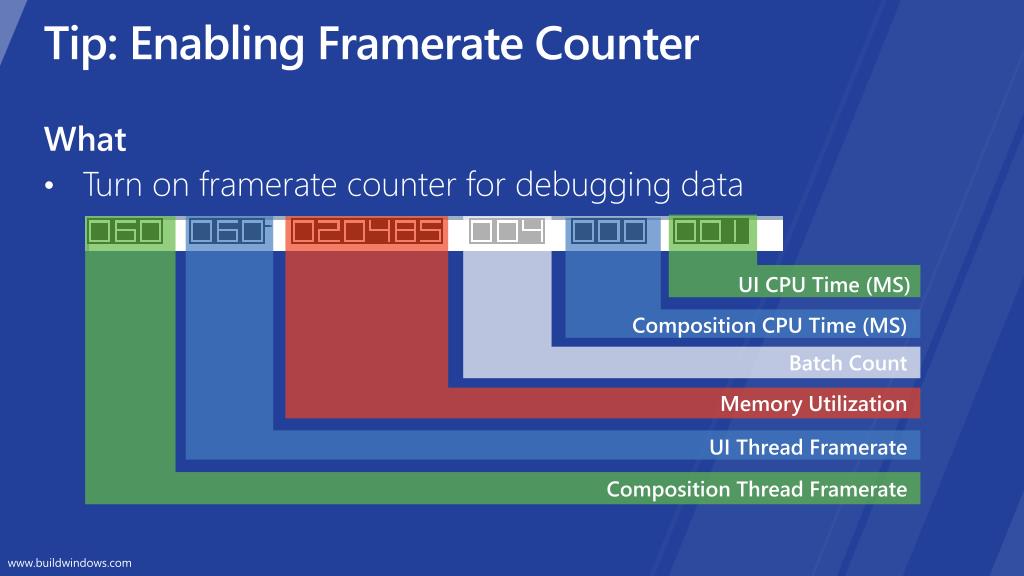 Tip: Enabling Framerate Counter

What

• Turn on framerate counter for debugging data

060 060 020485 004 000 001

UI CPU Time (MS)

Composition CPU Time (MS)

Batch Count

Memory Utilization

UI Thread Framerate

Composition Thread Framerate

www.buildwindows.com